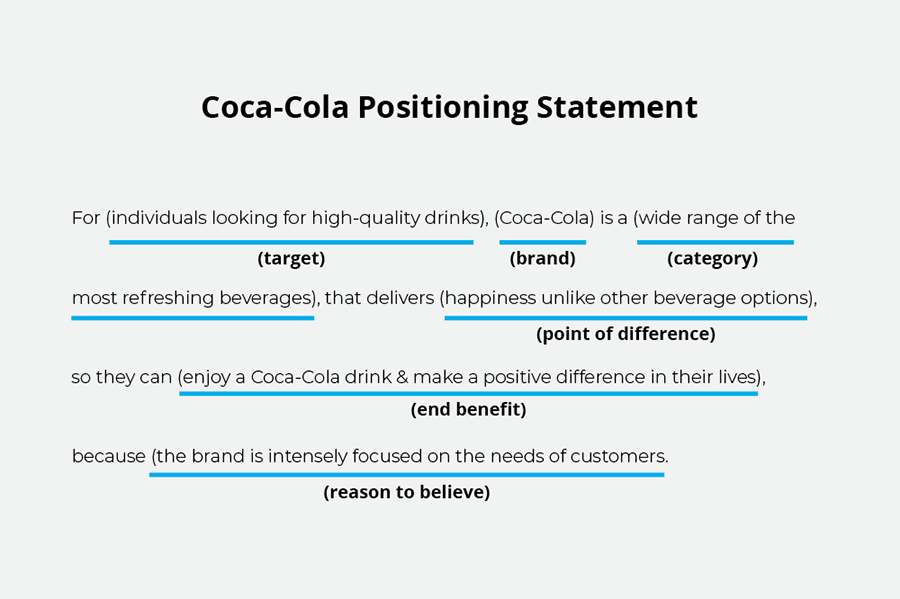 Coca-Cola Positioning Statement

For (individuals looking for high-quality drinks), (Coca-Cola) is a (wide range of the
(target) (brand) (category)

most refreshing beverages), that delivers (happiness unlike other beverage options),
(point of difference)

so they can (enjoy a Coca-Cola drink & make a positive difference in their lives),
(end benefit)

because (the brand is intensely focused on the needs of customers.
(reason to believe)